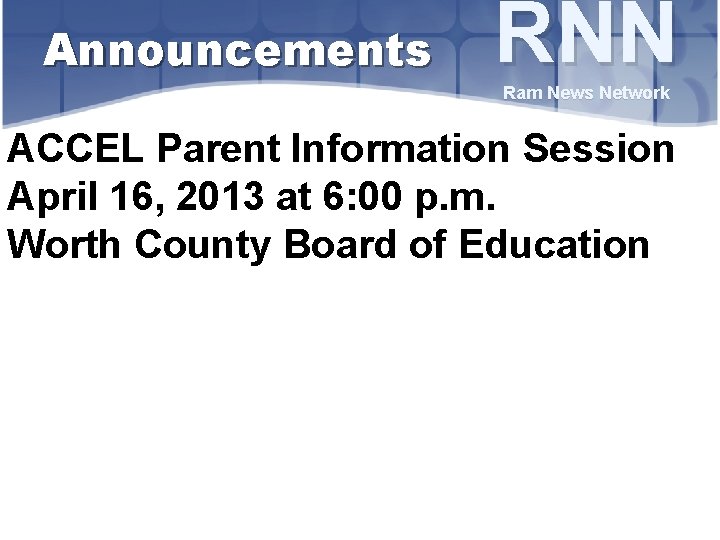 Announcements

RNN
Ram News Network

ACCEL Parent Information Session
April 16, 2013 at 6:00 p.m.
Worth County Board of Education